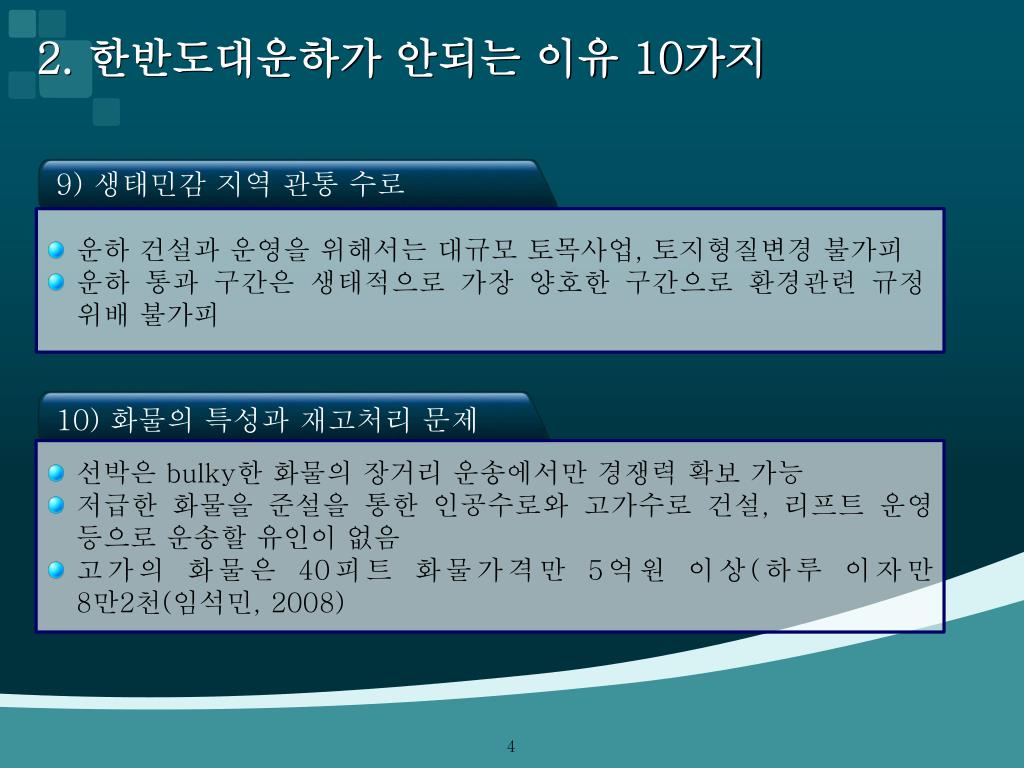 2. 한반도대운하가 안되는 이유 10가지

9) 생태민감 지역 관통 수로

운하 건설과 운영을 위해서는 대규모 토목사업, 토지형질변경 불가피

운하 통과 구간은 생태적으로 가장 양호한 구간으로 환경관련 규정 위배 불가피

10) 화물의 특성과 재고처리 문제

선박은 bulky한 화물의 장거리 운송에서만 경쟁력 확보 가능

저급한 화물을 준설을 통한 인공수로와 고가수로 건설, 리프트 운영 등으로 운송할 유인이 없음

고가의 화물은 40피트 화물가격만 5억원 이상(하루 이자만 8만2천(임석민, 2008)

4